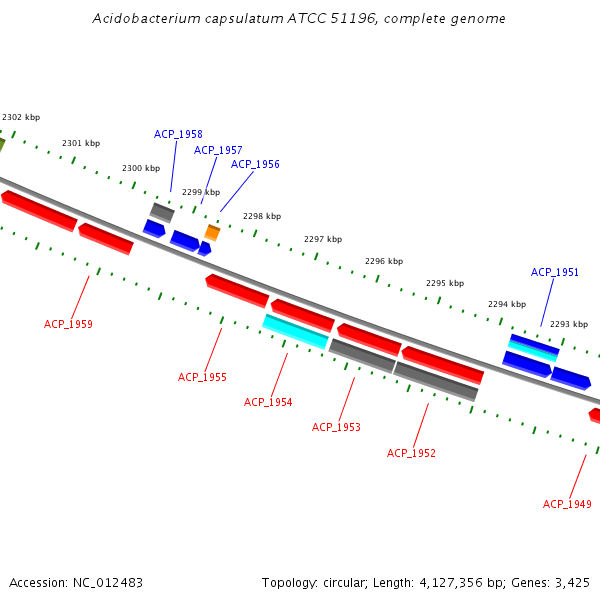 Acidobacterium capsulatum ATCC 51196, complete genome

2302 kbp
2301 kbp
2300 kbp
2299 kbp
2298 kbp
2297 kbp
2296 kbp
2295 kbp
2294 kbp
2293 kbp

ACP_1958
ACP_1957
ACP_1956
ACP_1951

ACP_1959
ACP_1955
ACP_1954
ACP_1953
ACP_1952
ACP_1949

Accession: NC_012483

Topology: circular; Length: 4,127,356 bp; Genes: 3,425